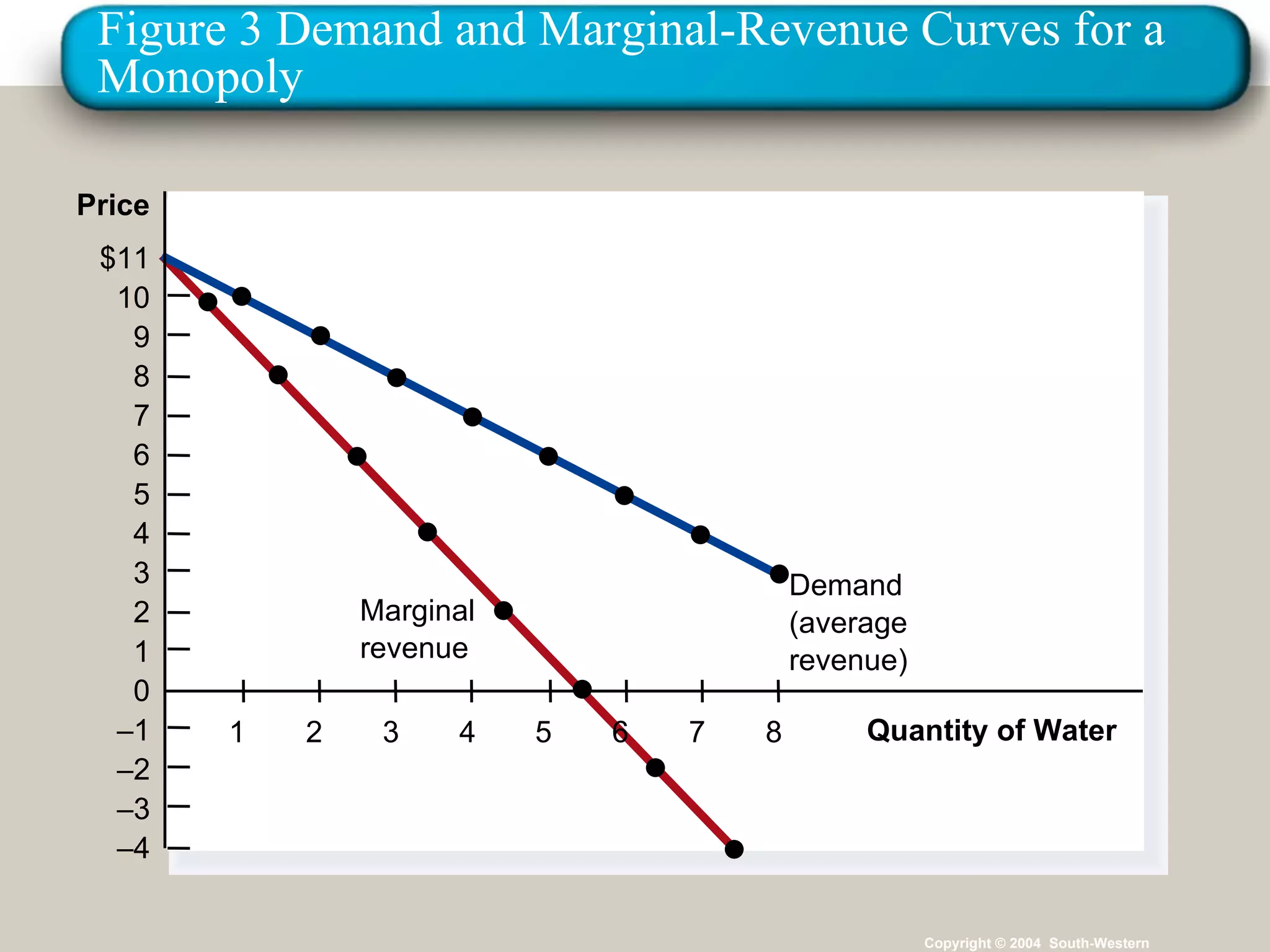 Figure 3 Demand and Marginal-Revenue Curves for a Monopoly

Price

$11
10
9
8
7
6
5
4
3
2
1
0
–1
–2
–3
–4

1 2 3 4 5 6 7 8

Quantity of Water

Marginal revenue

Demand (average revenue)

Copyright © 2004 South-Western